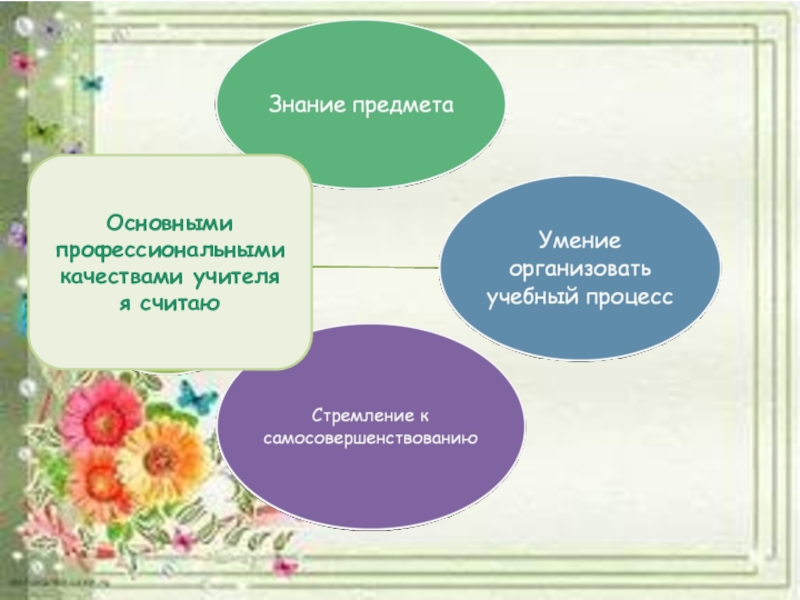 Основными профессиональными качествами учителя я считаю

Знание предмета

Умение организовать учебный процесс

Стремление к самосовершенствованию